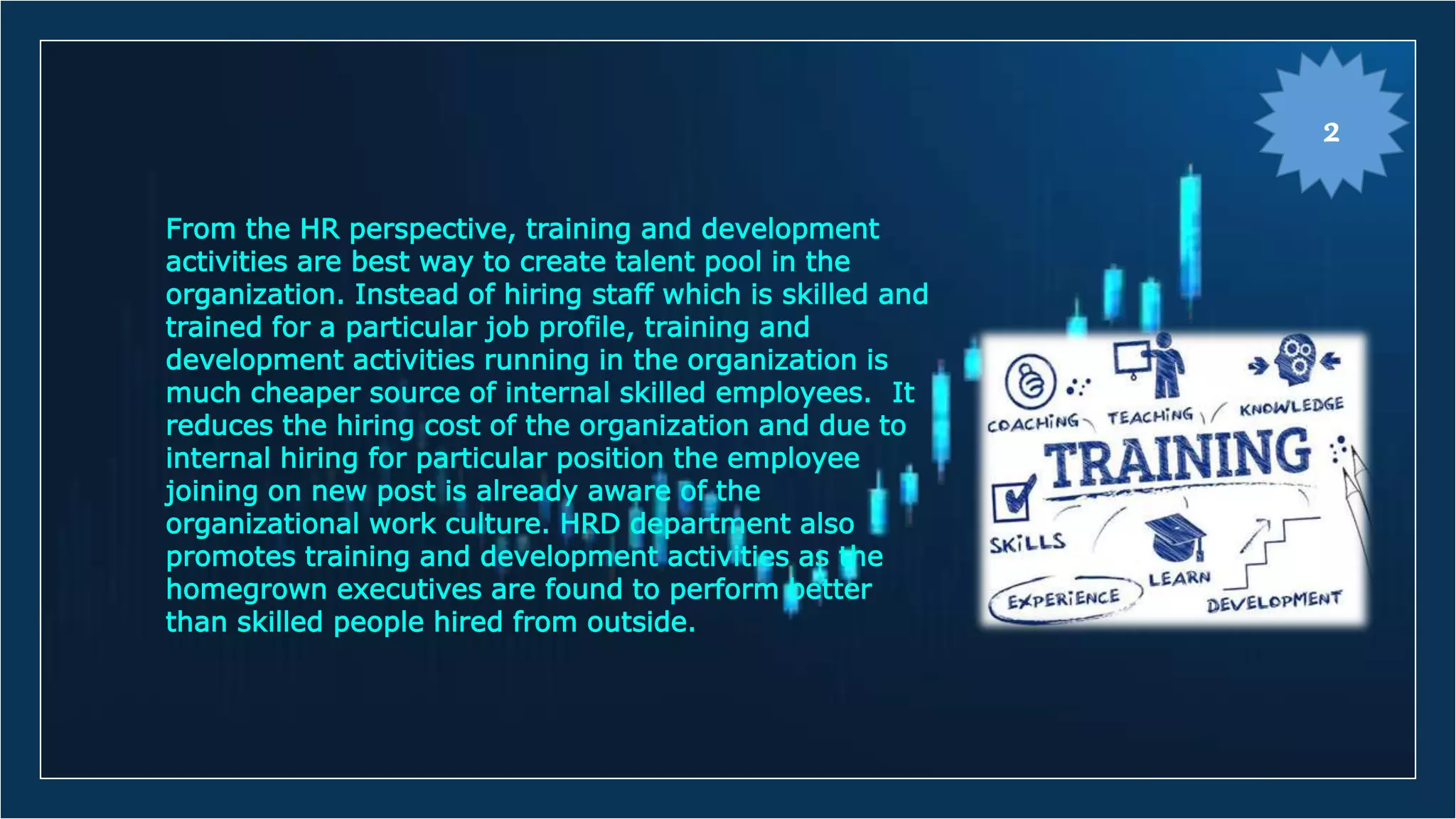 2

From the HR perspective, training and development activities are best way to create talent pool in the organization. Instead of hiring staff which is skilled and trained for a particular job profile, training and development activities running in the organization is much cheaper source of internal skilled employees. It reduces the hiring cost of the organization and due to internal hiring for particular position the employee joining on new post is already aware of the organizational work culture. HRD department also promotes training and development activities as the homegrown executives are found to perform better than skilled people hired from outside.

COACHING TEACHING KNOWLEDGE
TRAINING
SKILLS
LEARN
EXPERIENCE
DEVELOPMENT